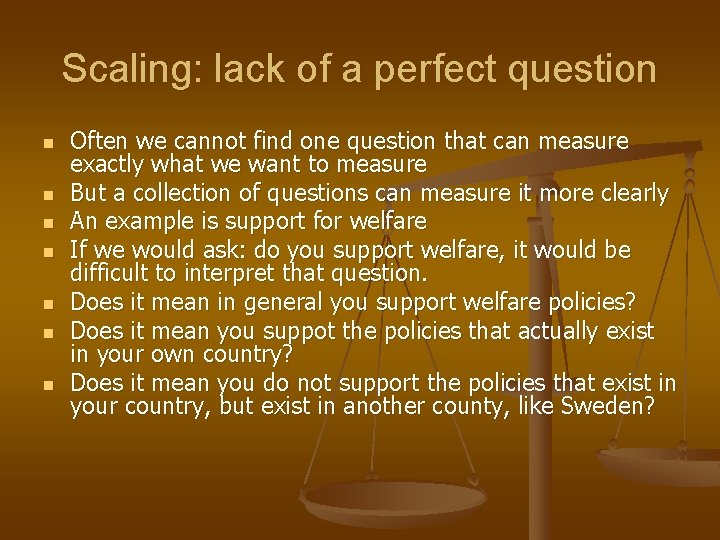 Scaling: lack of a perfect question

- Often we cannot find one question that can measure exactly what we want to measure
- But a collection of questions can measure it more clearly
- An example is support for welfare
- If we would ask: do you support welfare, it would be difficult to interpret that question.
- Does it mean in general you support welfare policies?
- Does it mean you suppot the policies that actually exist in your own country?
- Does it mean you do not support the policies that exist in your country, but exist in another county, like Sweden?